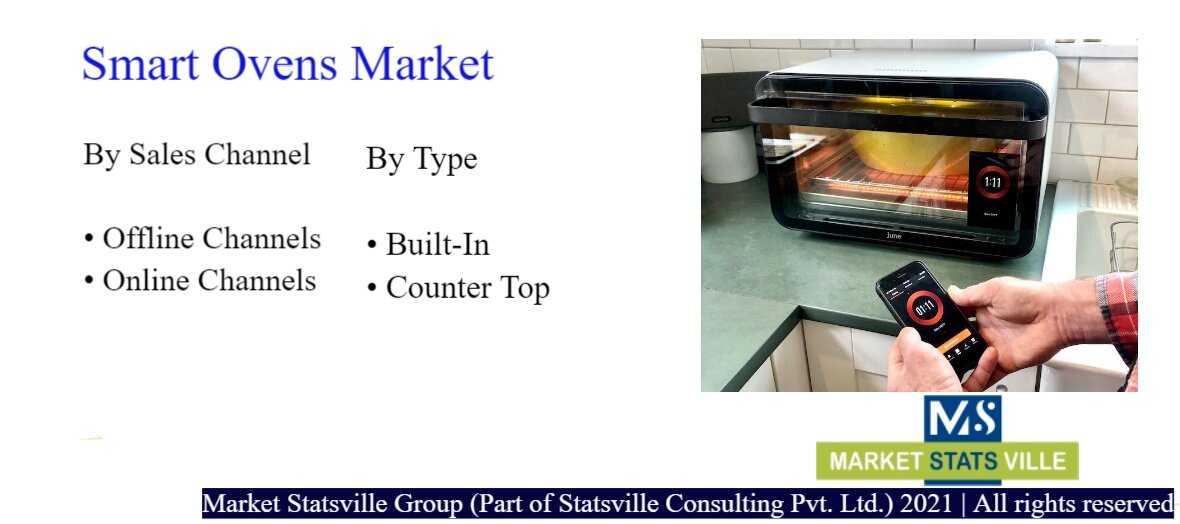 Smart Ovens Market

By Sales Channel

• Offline Channels
• Online Channels

By Type

• Built-In
• Counter Top

1:11

June

01:11

MS
MARKET STATS VILLE

Market Statsville Group (Part of Statsville Consulting Pvt. Ltd.) 2021 | All rights reserved